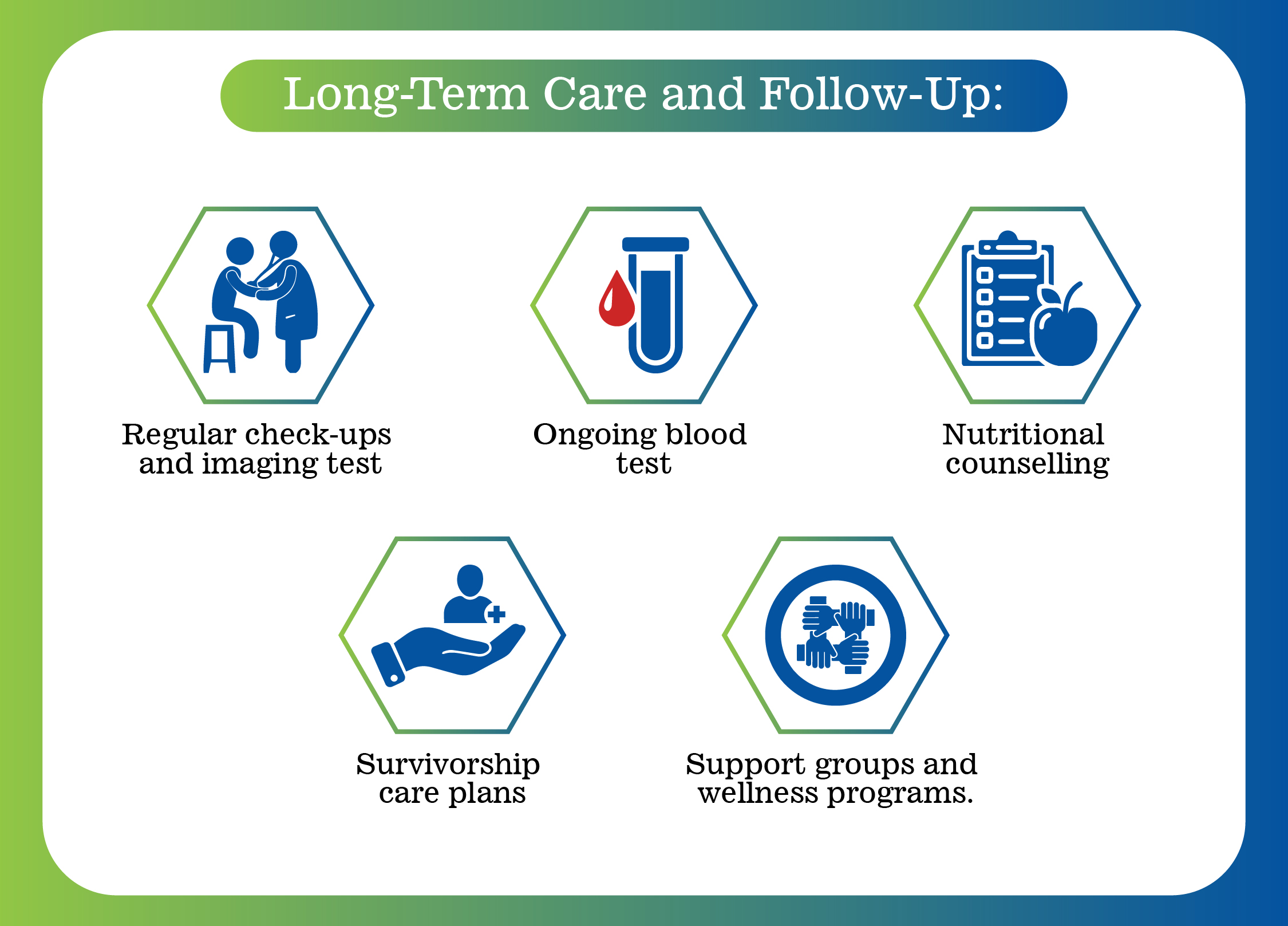 Long-Term Care and Follow-Up:

Regular check-ups and imaging test

Ongoing blood test

Nutritional counselling

Survivorship care plans

Support groups and wellness programs.